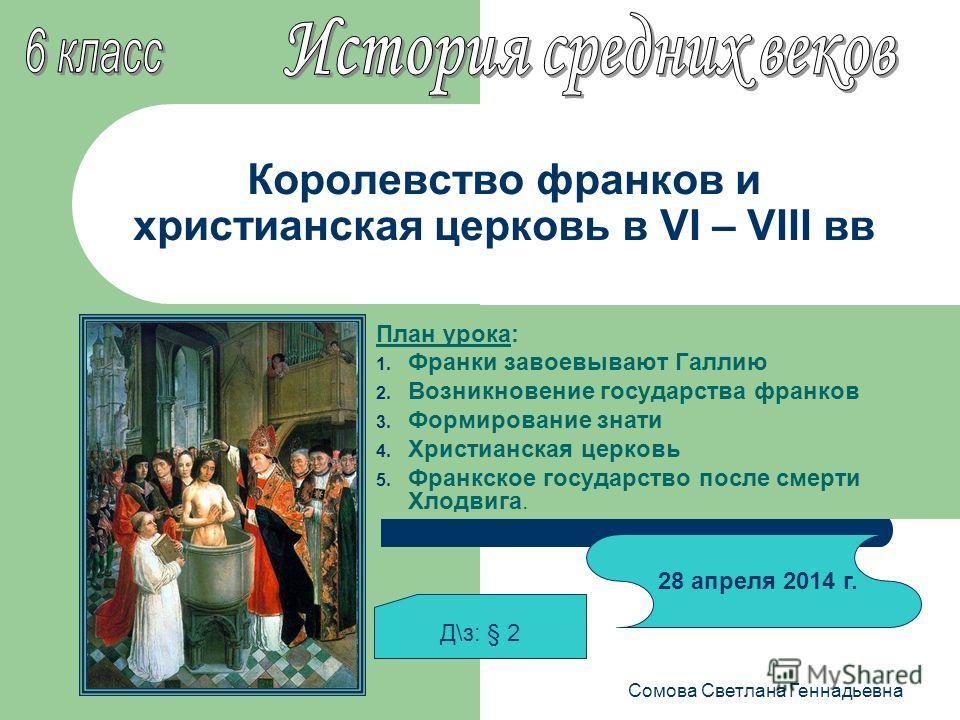 6 класс История средних веков

Королевство франков и христианская церковь в VI – VIII вв

План урока:
1. Франки завоевывают Галлию
2. Возникновение государства франков
3. Формирование знати
4. Христианская церковь
5. Франкское государство после смерти Хлодвига.

28 апреля 2014 г.

Д\з: § 2

MyShared

Сомова Светлана Геннадьевна